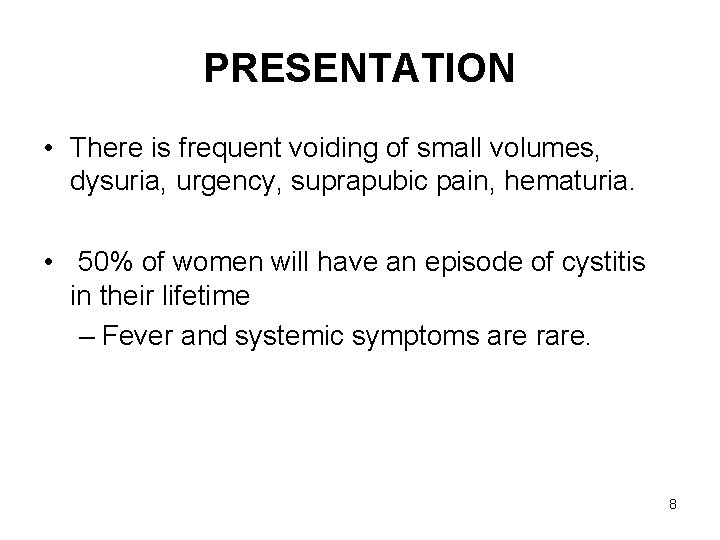 PRESENTATION

• There is frequent voiding of small volumes, dysuria, urgency, suprapubic pain, hematuria.

• 50% of women will have an episode of cystitis in their lifetime
– Fever and systemic symptoms are rare.

8